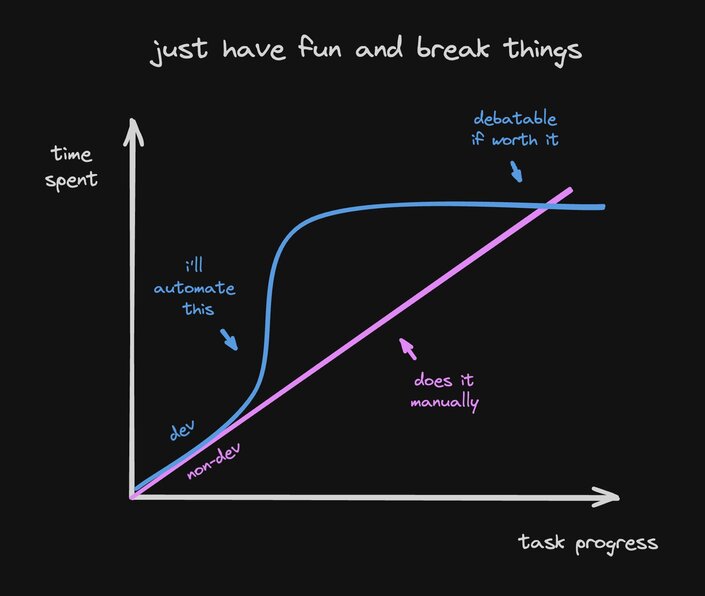 just have fun and break things

time spent

debatable if worth it

i'll automate this

does it manually

dev

non-dev

task progress